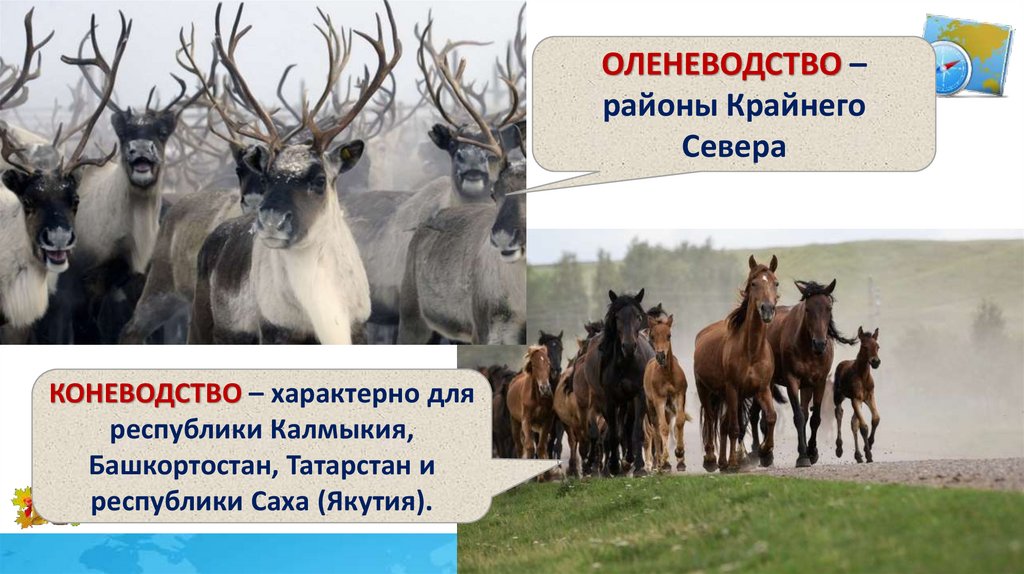 ОЛЕНЕВОДСТВО – районы Крайнего Севера

КОНЕВОДСТВО – характерно для республики Калмыкия, Башкортостан, Татарстан и республики Саха (Якутия).